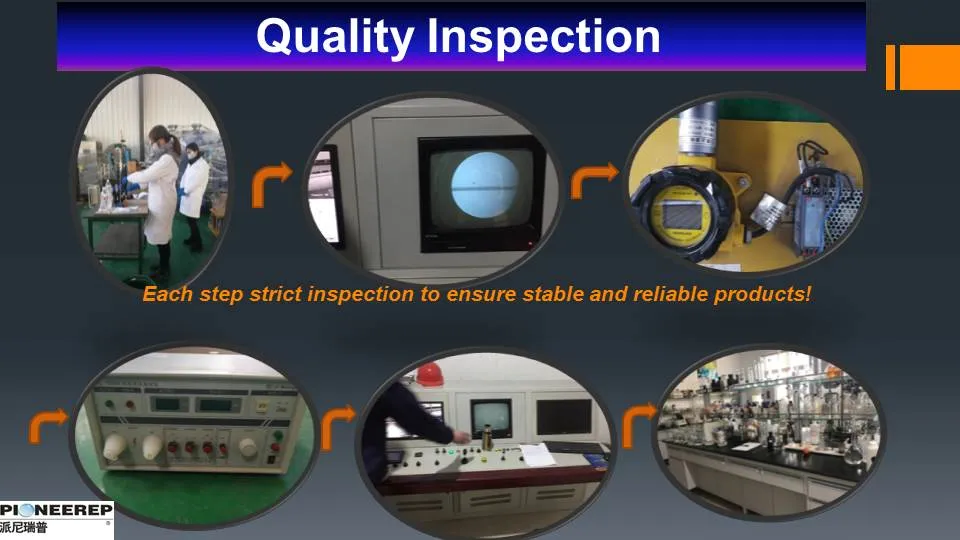 Quality Inspection

Each step strict inspection to ensure stable and reliable products!

PIONEEREP
派尼瑞普